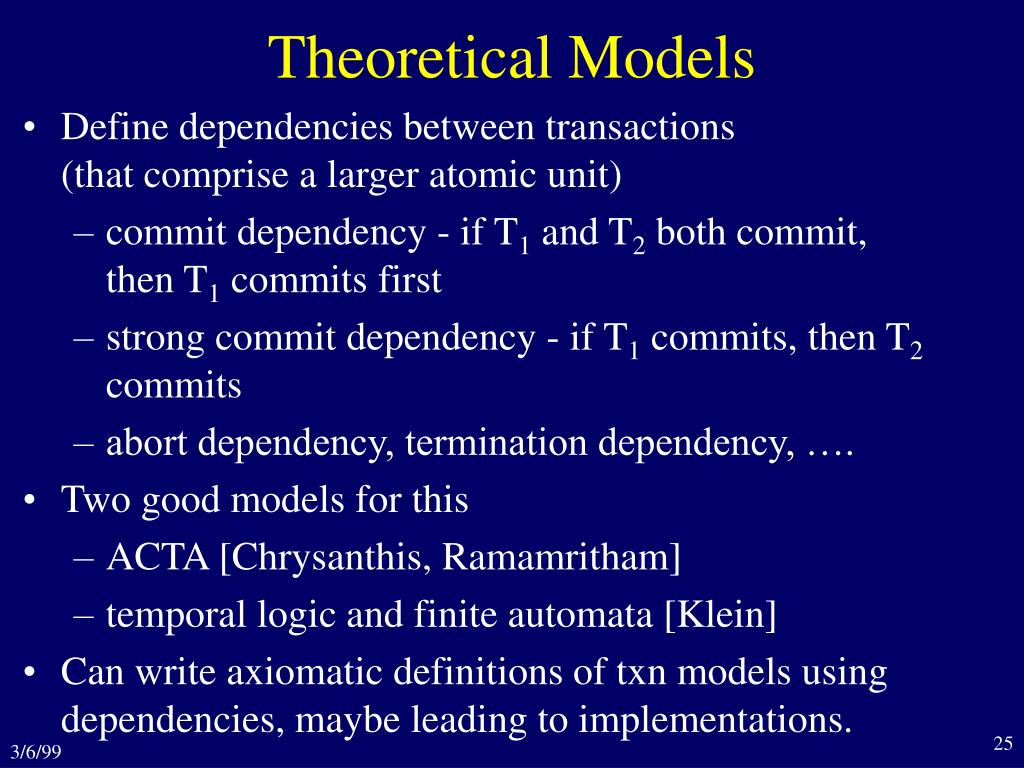 Theoretical Models

• Define dependencies between transactions (that comprise a larger atomic unit)
– commit dependency - if $T_1$ and $T_2$ both commit, then $T_1$ commits first
– strong commit dependency - if $T_1$ commits, then $T_2$ commits
– abort dependency, termination dependency, ….
• Two good models for this
– ACTA [Chrysanthis, Ramamritham]
– temporal logic and finite automata [Klein]
• Can write axiomatic definitions of txn models using dependencies, maybe leading to implementations.

3/6/99

25